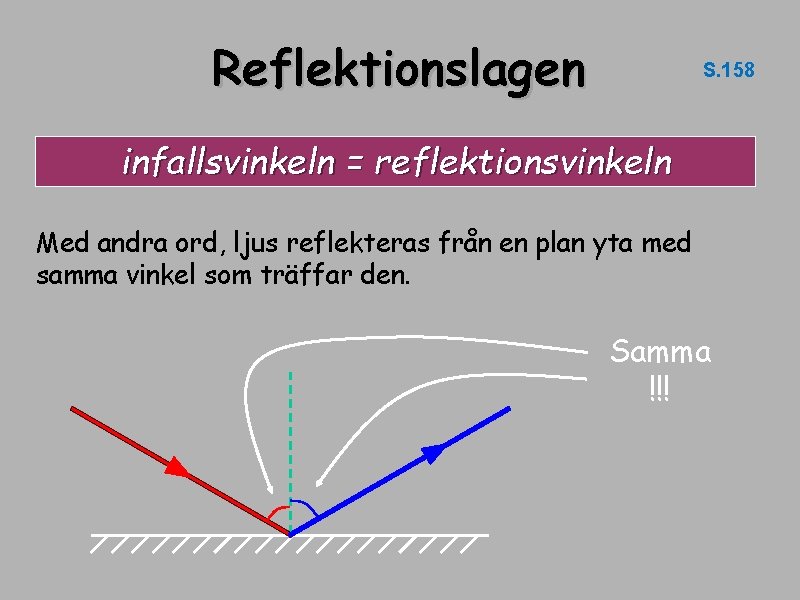 Reflektionslagen

S.158

infallsvinkeln = reflektionsvinkeln

Med andra ord, ljus reflekteras från en plan yta med samma vinkel som träffar den.

Samma !!!